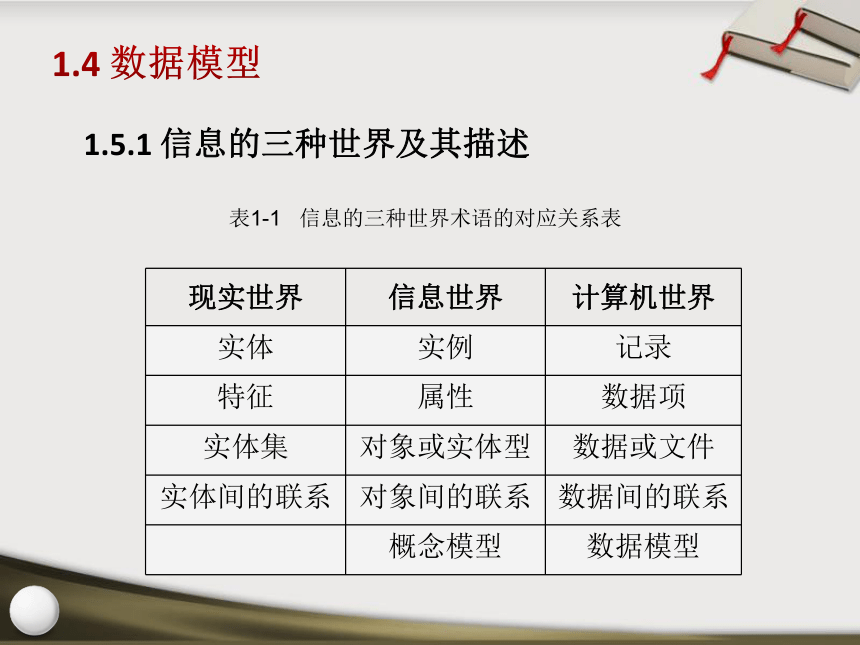 1.4 数据模型

1.5.1 信息的三种世界及其描述

表1-1 信息的三种世界术语的对应关系表

| 现实世界 | 信息世界 | 计算机世界 |
|---|---|---|
| 实体 | 实例 | 记录 |
| 特征 | 属性 | 数据项 |
| 实体集 | 对象或实体型 | 数据或文件 |
| 实体间的联系 | 对象间的联系 | 数据间的联系 |
|  | 概念模型 | 数据模型 |